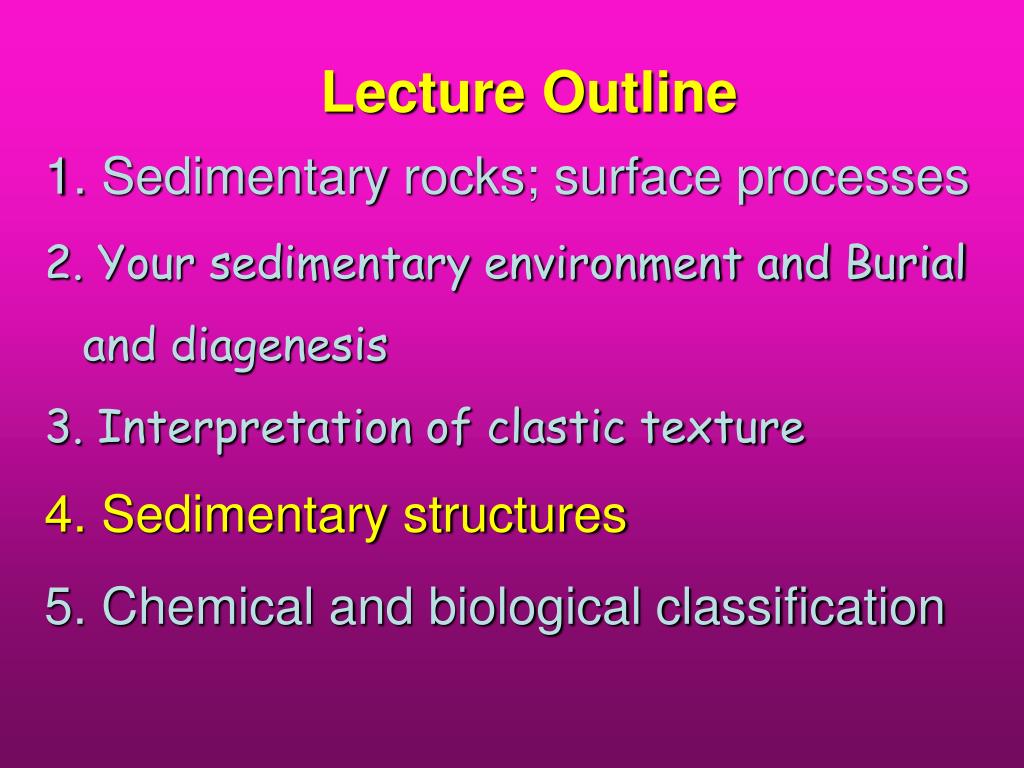 Lecture Outline

1. Sedimentary rocks; surface processes

2. Your sedimentary environment and Burial and diagenesis

3. Interpretation of clastic texture

4. Sedimentary structures

5. Chemical and biological classification